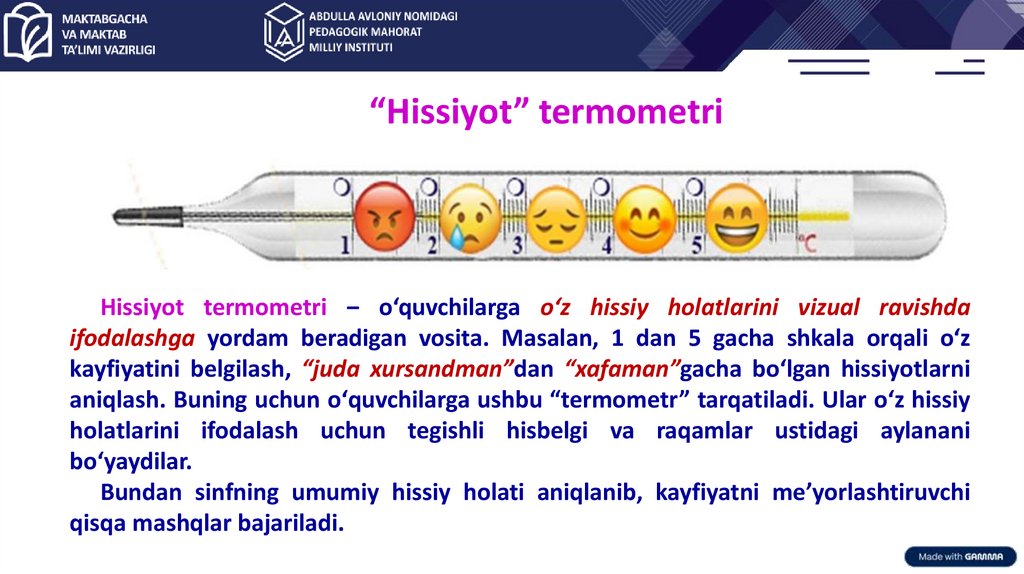 MAKTABGACHA VA MAKTAB TA'LIMI VAZIRLIGI

ABDULLA AVLONIY NOMIDAGI PEDAGOGIK MAHORAT MILLIY INSTITUTI

“Hissiyot” termometri

1 2 3 4 5 °C

Hissiyot termometri – o‘quvchilarga o‘z hissiy holatlarini vizual ravishda ifodalashga yordam beradigan vosita. Masalan, 1 dan 5 gacha shkala orqali o‘z kayfiyatini belgilash, “juda xursandman”dan “xafaman”gacha bo‘lgan hissiyotlarni aniqlash. Buning uchun o‘quvchilarga ushbu “termometr” tarqatiladi. Ular o‘z hissiy holatlarini ifodalash uchun tegishli hisbelgi va raqamlar ustidagi aylanani bo‘yaydilar.

Bundan sinfning umumiy hissiy holati aniqlanib, kayfiyatni me’yorlashtiruvchi qisqa mashqlar bajariladi.

Made with GAMMA